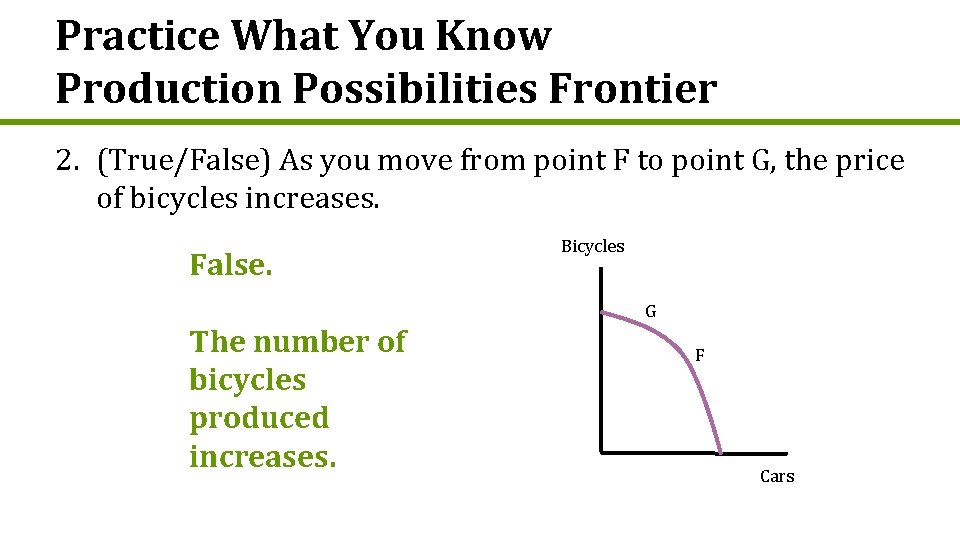 Practice What You Know
Production Possibilities Frontier

2. (True/False) As you move from point F to point G, the price of bicycles increases.

False.

The number of bicycles produced increases.

Bicycles
G
F
Cars